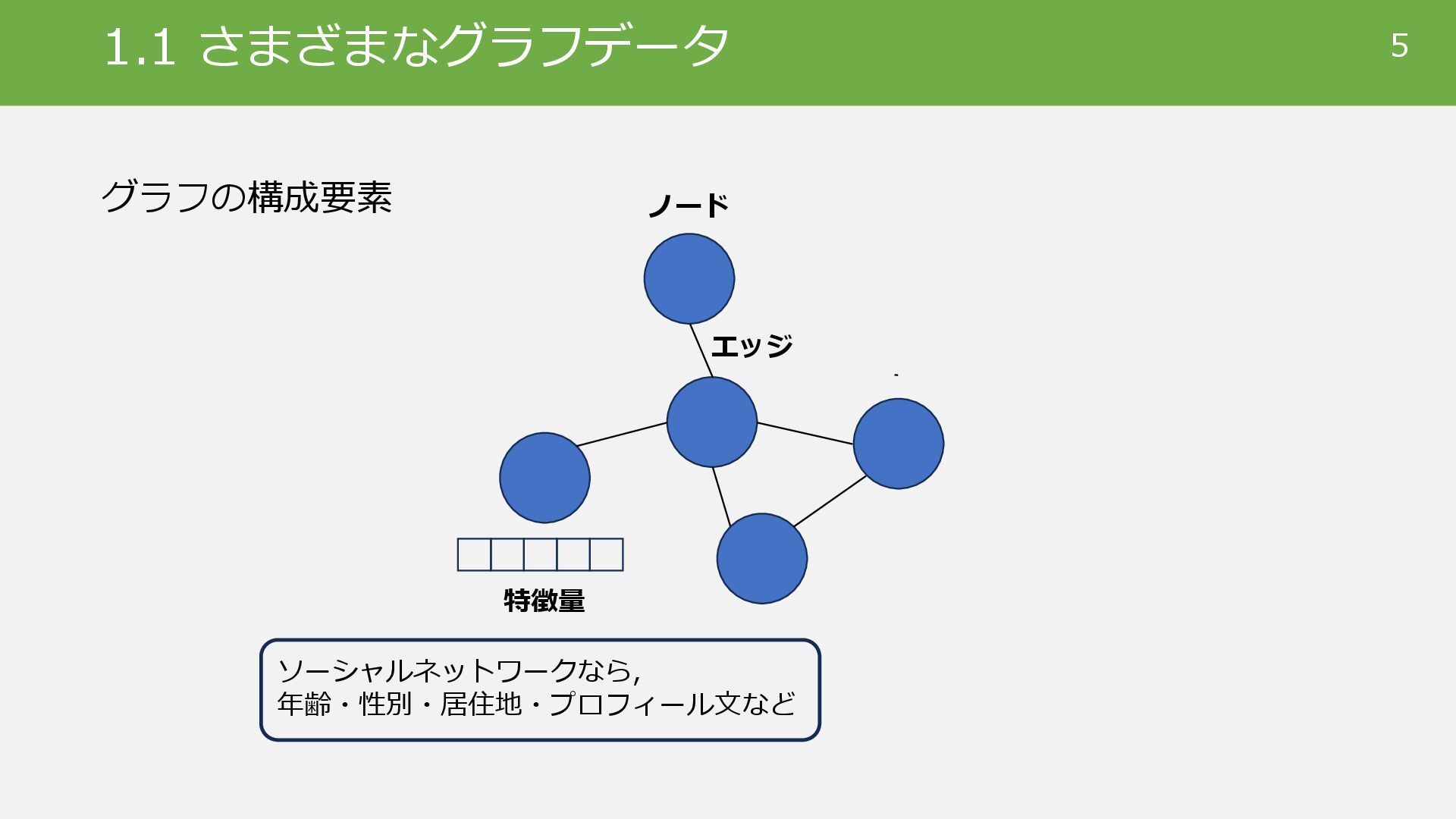 1.1 さまざまなグラフデータ

5

グラフの構成要素

ノード

エッジ

特徴量

ソーシャルネットワークなら,
年齢・性別・居住地・プロフィール文など